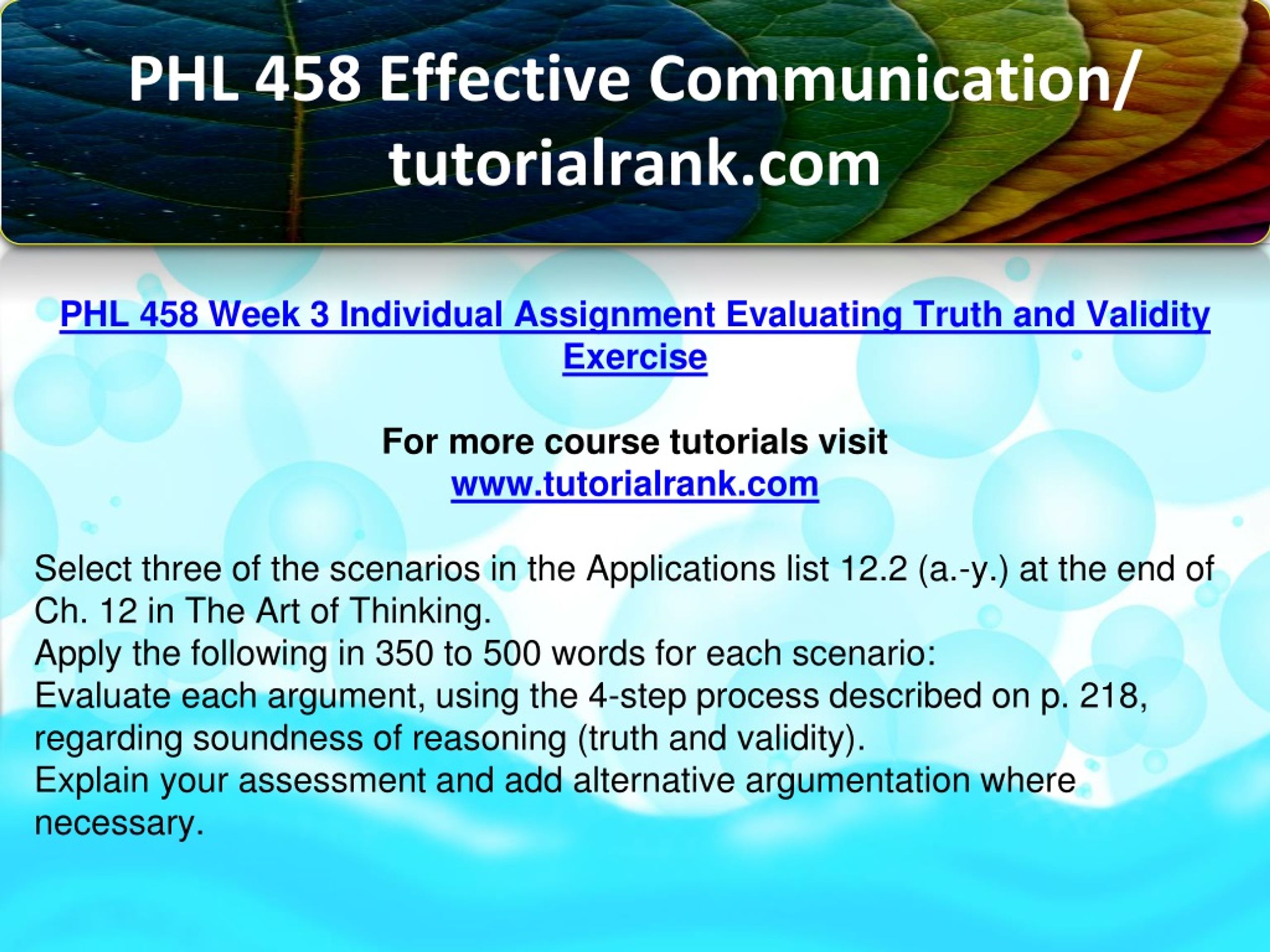 PHL 458 Effective Communication/ tutorialrank.com

PHL 458 Week 3 Individual Assignment Evaluating Truth and Validity Exercise

For more course tutorials visit
www.tutorialrank.com

Select three of the scenarios in the Applications list 12.2 (a.-y.) at the end of Ch. 12 in The Art of Thinking.
Apply the following in 350 to 500 words for each scenario:
Evaluate each argument, using the 4-step process described on p. 218, regarding soundness of reasoning (truth and validity).
Explain your assessment and add alternative argumentation where necessary.